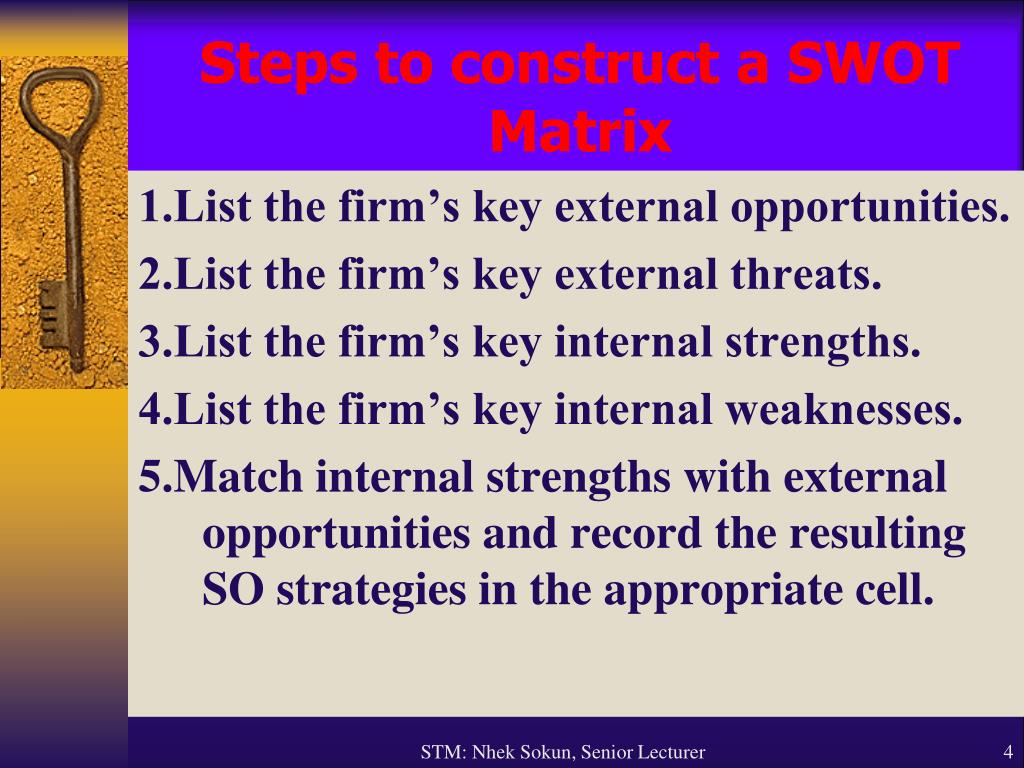 Steps to construct a SWOT Matrix

1.List the firm’s key external opportunities.
2.List the firm’s key external threats.
3.List the firm’s key internal strengths.
4.List the firm’s key internal weaknesses.
5.Match internal strengths with external opportunities and record the resulting SO strategies in the appropriate cell.

STM: Nhek Sokun, Senior Lecturer

4